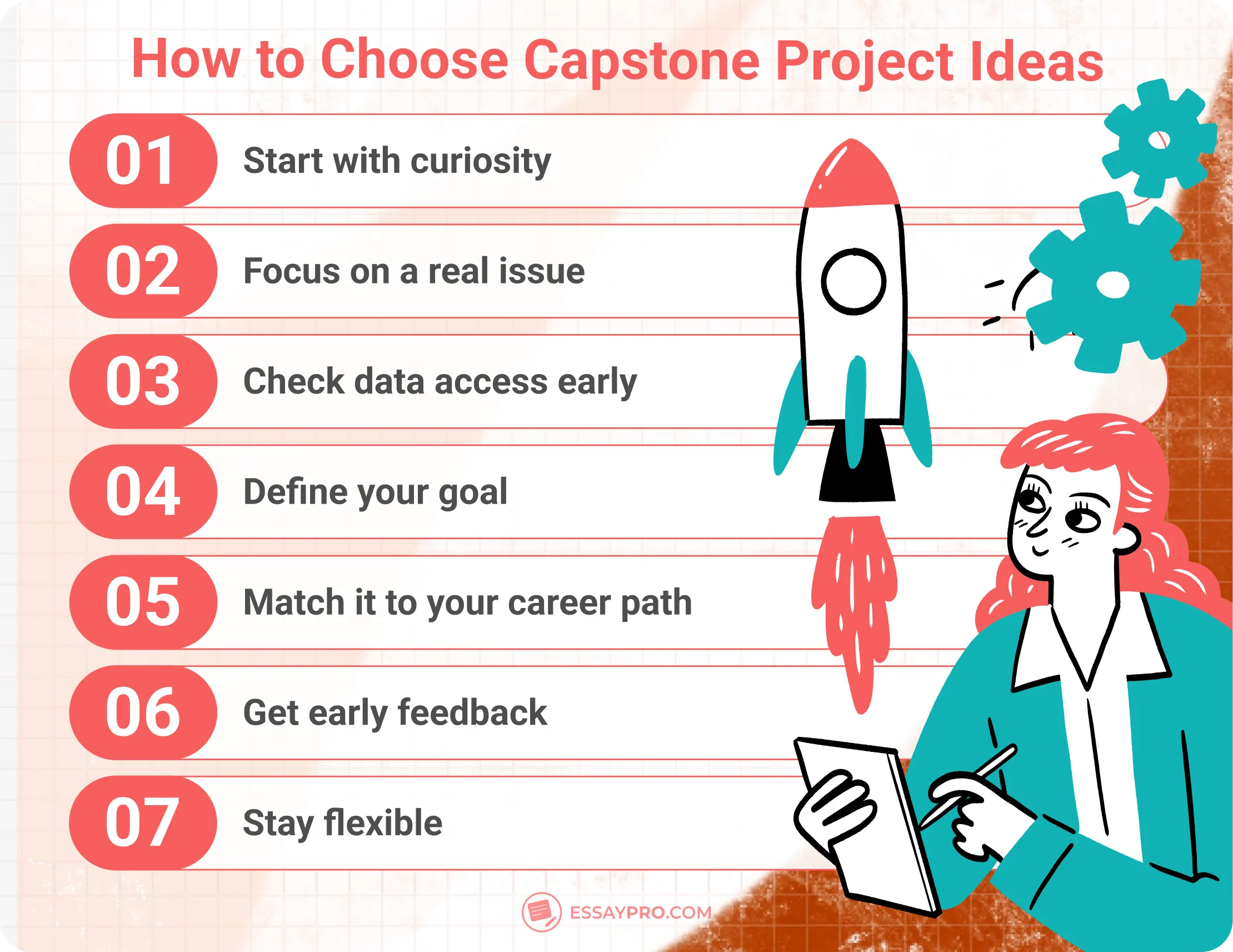 How to Choose Capstone Project Ideas

01 Start with curiosity

02 Focus on a real issue

03 Check data access early

04 Define your goal

05 Match it to your career path

06 Get early feedback

07 Stay flexible

ESSAYPRO.COM